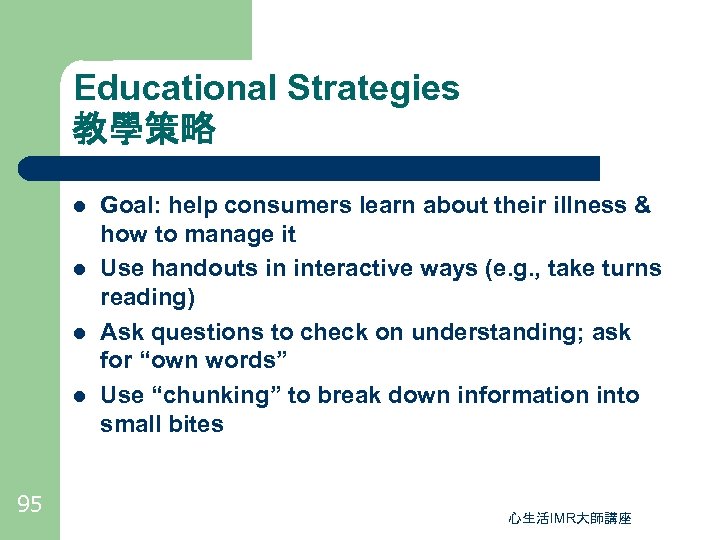 Educational Strategies
教學策略

- Goal: help consumers learn about their illness & how to manage it
- Use handouts in interactive ways (e.g., take turns reading)
- Ask questions to check on understanding; ask for “own words”
- Use “chunking” to break down information into small bites

95

心生活IMR大師講座